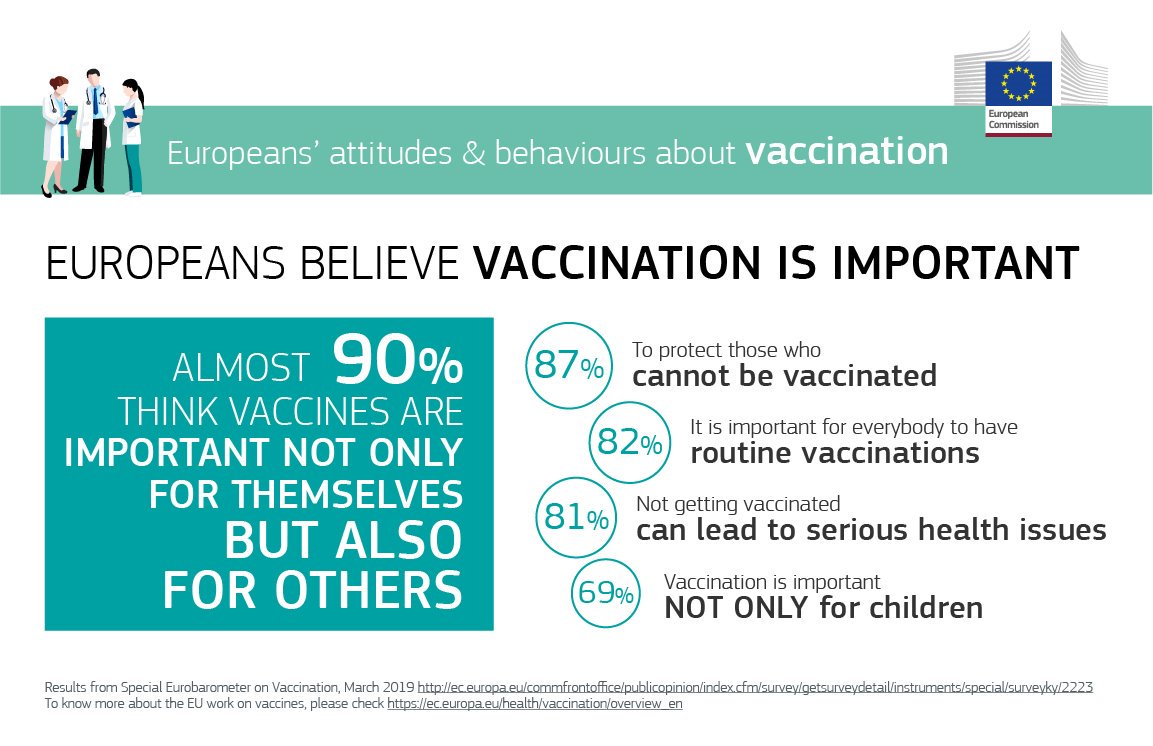 European Commission

Europeans' attitudes & behaviours about vaccination

EUROPEANS BELIEVE VACCINATION IS IMPORTANT

ALMOST 90% THINK VACCINES ARE IMPORTANT NOT ONLY FOR THEMSELVES BUT ALSO FOR OTHERS

87% To protect those who cannot be vaccinated

82% It is important for everybody to have routine vaccinations

81% Not getting vaccinated can lead to serious health issues

69% Vaccination is important NOT ONLY for children

Results from Special Eurobarometer on Vaccination, March 2019 http://ec.europa.eu/commfrontoffice/publicopinion/index.cfm/survey/getsurveydetail/instruments/special/surveyky/2223
To know more about the EU work on vaccines, please check https://ec.europa.eu/health/vaccination/overview_en